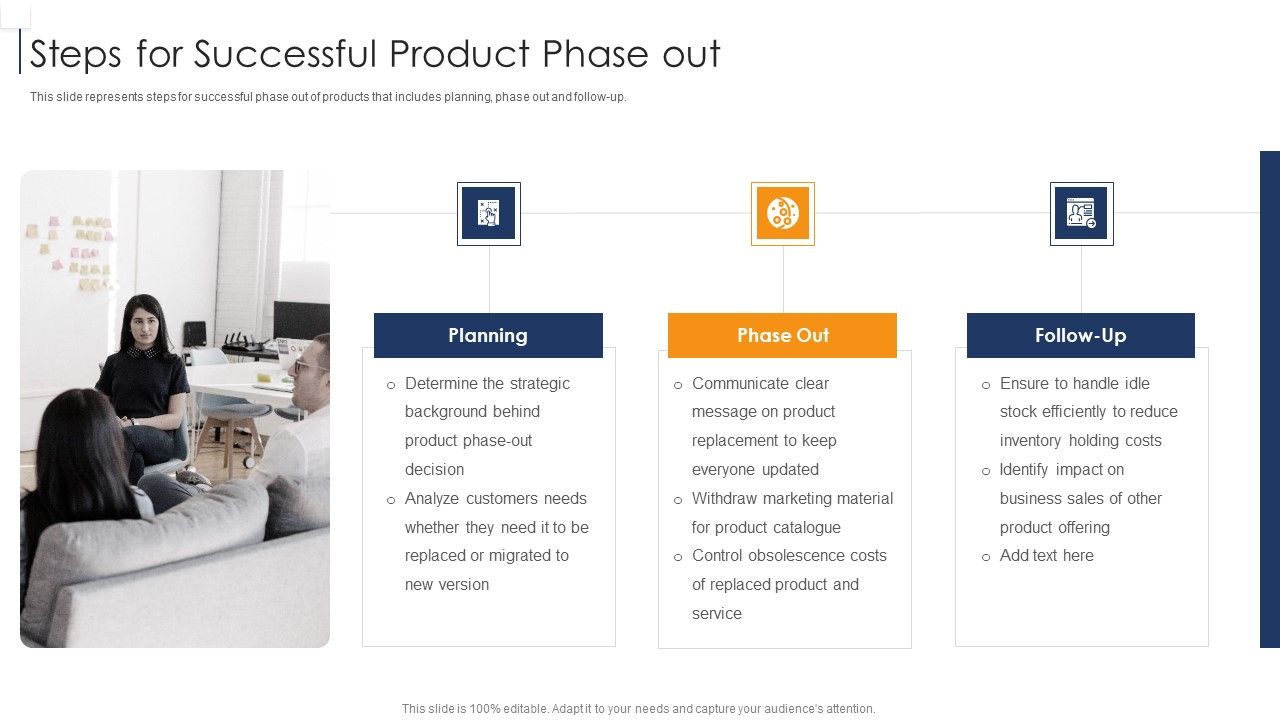 Steps for Successful Product Phase out

This slide represents steps for successful phase out of products that includes planning, phase out and follow-up.

Planning

o Determine the strategic background behind product phase-out decision
o Analyze customers needs whether they need it to be replaced or migrated to new version

Phase Out

o Communicate clear message on product replacement to keep everyone updated
o Withdraw marketing material for product catalogue
o Control obsolescence costs of replaced product and service

Follow-Up

o Ensure to handle idle stock efficiently to reduce inventory holding costs
o Identify impact on business sales of other product offering
o Add text here

This slide is 100% editable. Adapt it to your needs and capture your audience's attention.